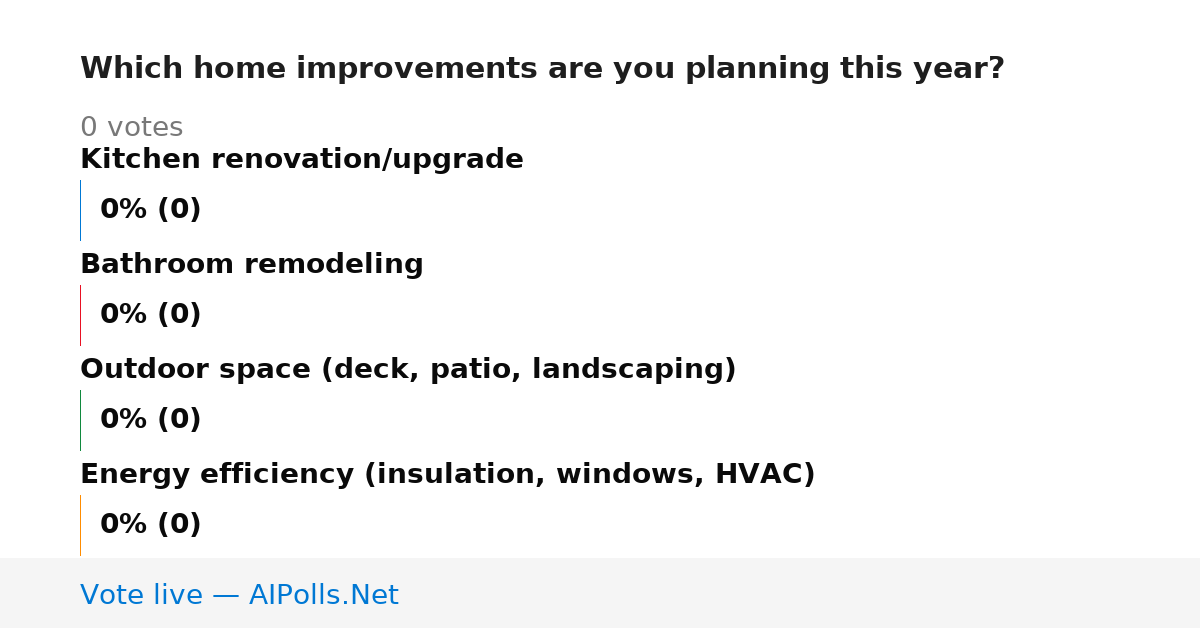 Which home improvements are you planning this year?

0 votes

Kitchen renovation/upgrade

0% (0)

Bathroom remodeling

0% (0)

Outdoor space (deck, patio, landscaping)

0% (0)

Energy efficiency (insulation, windows, HVAC)

0% (0)

Vote live — AIPolls.Net